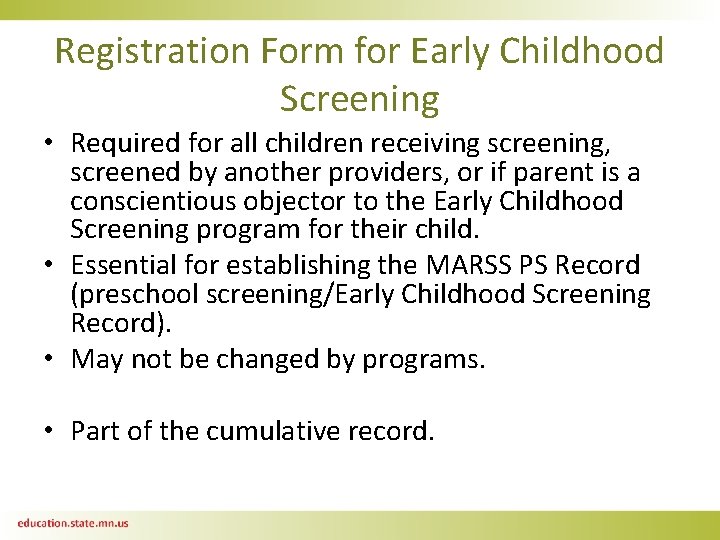 Registration Form for Early Childhood Screening

• Required for all children receiving screening, screened by another providers, or if parent is a conscientious objector to the Early Childhood Screening program for their child.
• Essential for establishing the MARSS PS Record (preschool screening/Early Childhood Screening Record).
• May not be changed by programs.

• Part of the cumulative record.

education.state.mn.us